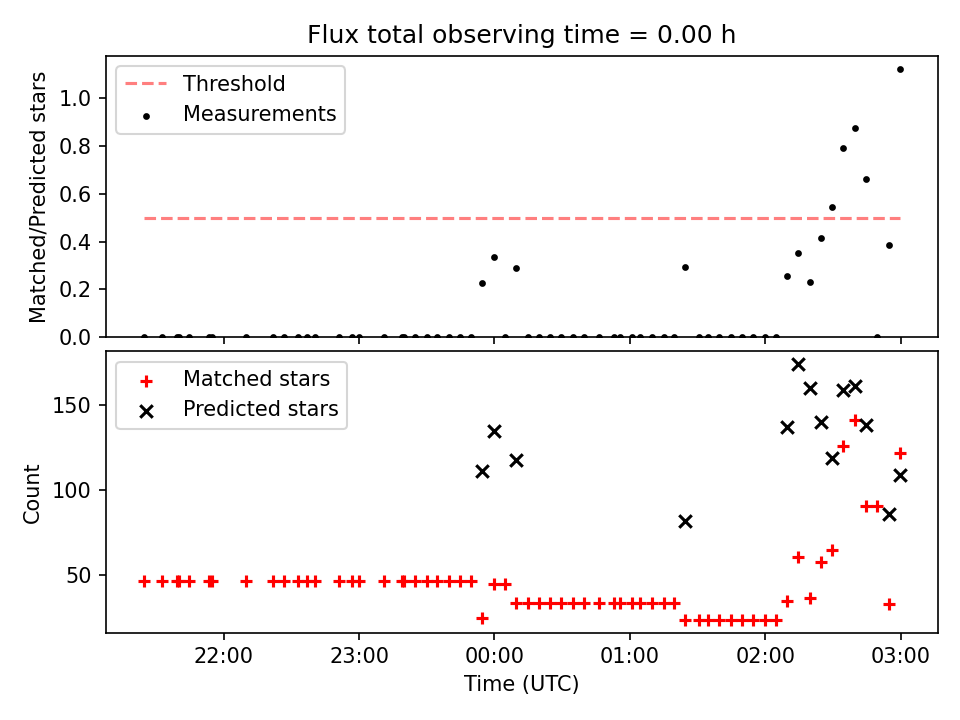 Flux total observing time = 0.00 h

Threshold
Measurements

Matched/Predicted stars

1.0
0.8
0.6
0.4
0.2
0.0

Matched stars
Predicted stars

Count

150
100
50

22:00
23:00
00:00
01:00
02:00
03:00

Time (UTC)